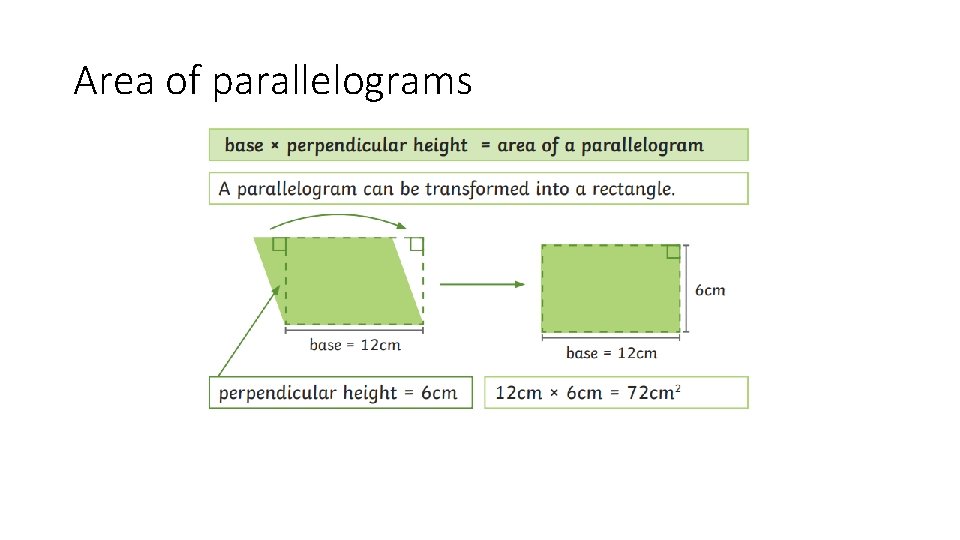 Area of parallelograms

base × perpendicular height = area of a parallelogram

A parallelogram can be transformed into a rectangle.

base = 12cm

6cm

base = 12cm

perpendicular height = 6cm

12cm × 6cm = 72cm$^2$